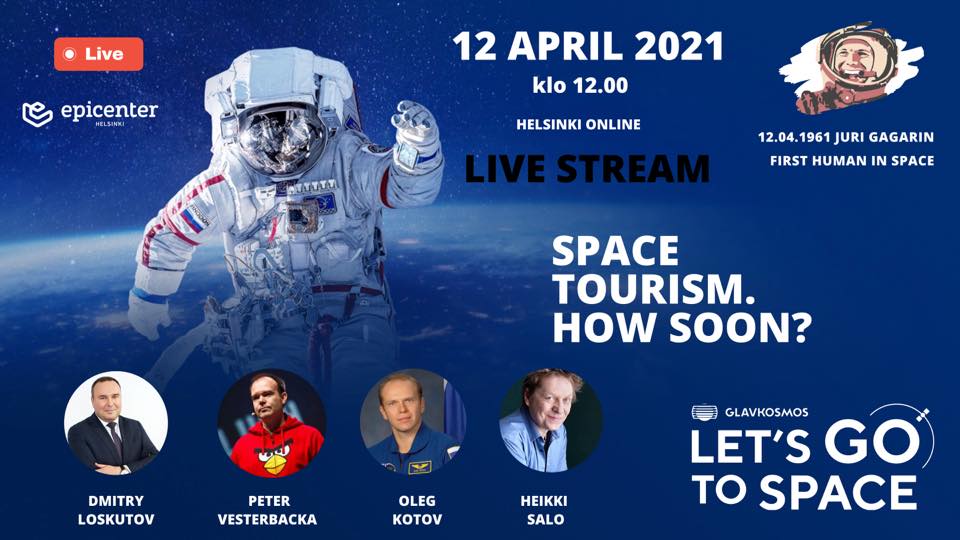 Live

epicenter HELSINKI

12 APRIL 2021
klo 12.00
HELSINKI ONLINE
LIVE STREAM

12.04.1961 JURI GAGARIN
FIRST HUMAN IN SPACE

SPACE TOURISM. HOW SOON?

DMITRY LOSKUTOV

PETER VESTERBACKA

OLEG KOTOV

HEIKKI SALO

GLAVKOSMOS
LET'S GO TO SPACE